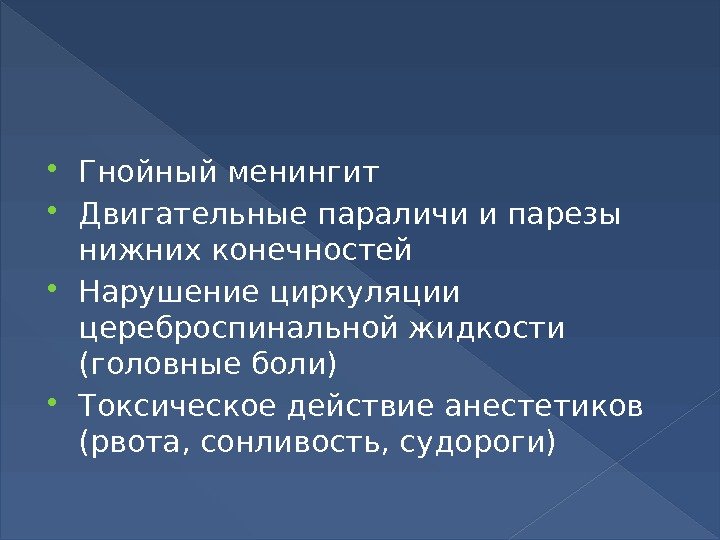 - Гнойный менингит
- Двигательные параличи и парезы нижних конечностей
- Нарушение циркуляции цереброспинальной жидкости (головные боли)
- Токсическое действие анестетиков (рвота, сонливость, судороги)